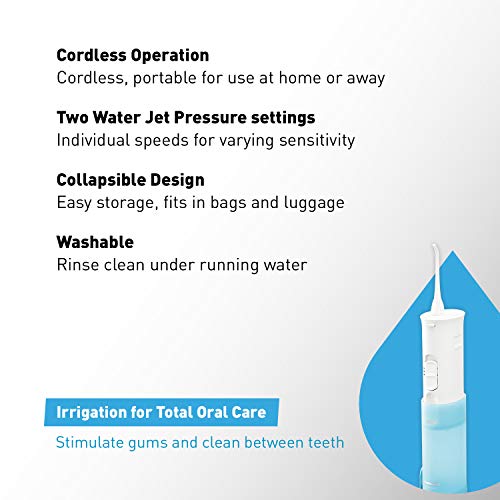 Cordless Operation
Cordless, portable for use at home or away

Two Water Jet Pressure settings
Individual speeds for varying sensitivity

Collapsible Design
Easy storage, fits in bags and luggage

Washable
Rinse clean under running water

Irrigation for Total Oral Care
Stimulate gums and clean between teeth